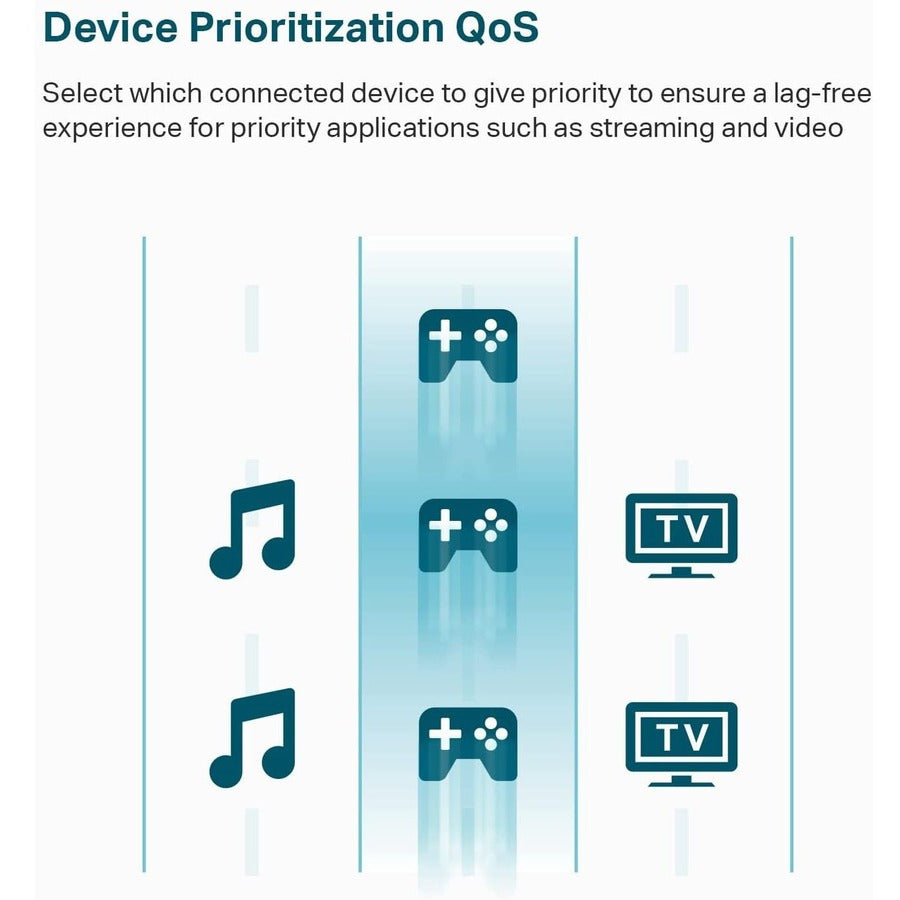 Device Prioritization QoS

Select which connected device to give priority to ensure a lag-free experience for priority applications such as streaming and video

TV

TV